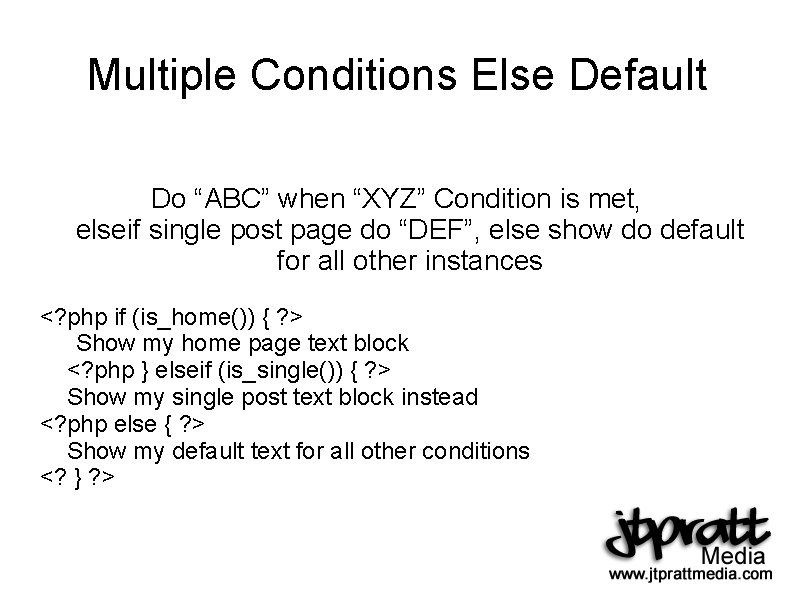 Multiple Conditions Else Default

Do “ABC” when “XYZ” Condition is met, elseif single post page do “DEF”, else show do default for all other instances

<?php if (is_home()) { ?>
Show my home page text block
<?php } elseif (is_single()) { ?>
Show my single post text block instead
<?php else { ?>
Show my default text for all other conditions
<? } ?>

jtpratt
Media
www.jtprattmedia.com